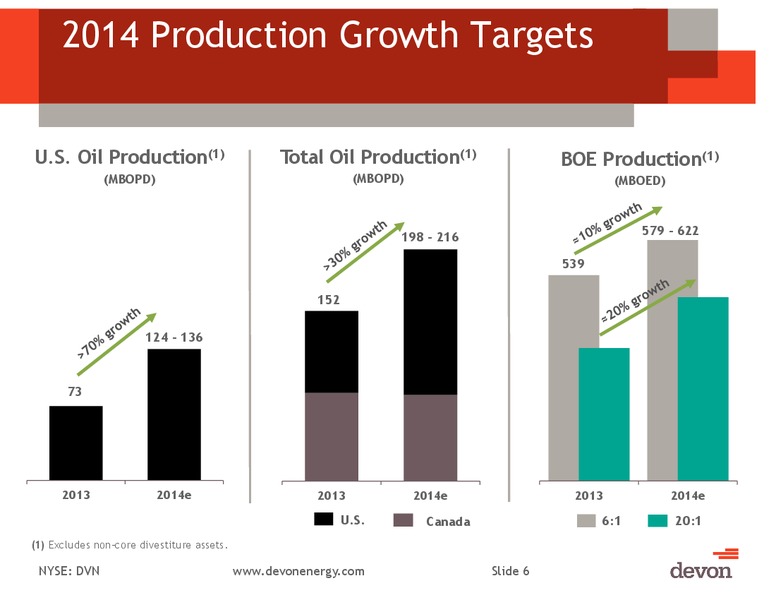 2014 Production Growth Targets

U.S. Oil Production$^{(1)}$
(MBOPD)

>70% growth

73

124 - 136

2013

2014e

Total Oil Production$^{(1)}$
(MBOPD)

>30% growth

152

198 - 216

2013

2014e

U.S.

Canada

BOE Production$^{(1)}$
(MBOED)

≈10% growth

539

579 - 622

≈20% growth

2013

2014e

6:1

20:1

(1) Excludes non-core divestiture assets.

NYSE: DVN

www.devonenergy.com

Slide 6

devon